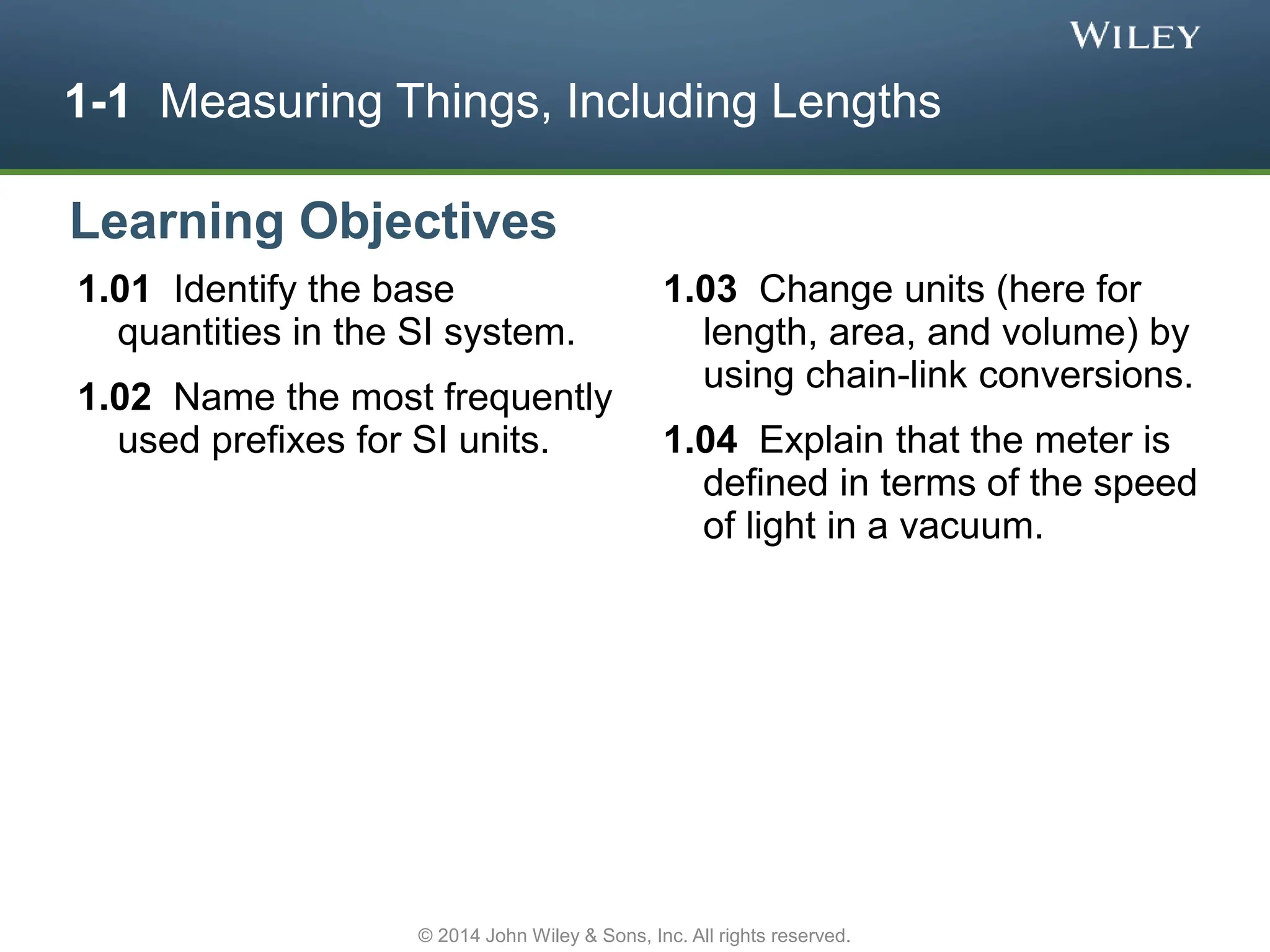 WILEY

1-1 Measuring Things, Including Lengths

Learning Objectives

1.01 Identify the base quantities in the SI system.

1.02 Name the most frequently used prefixes for SI units.

1.03 Change units (here for length, area, and volume) by using chain-link conversions.

1.04 Explain that the meter is defined in terms of the speed of light in a vacuum.

© 2014 John Wiley & Sons, Inc. All rights reserved.